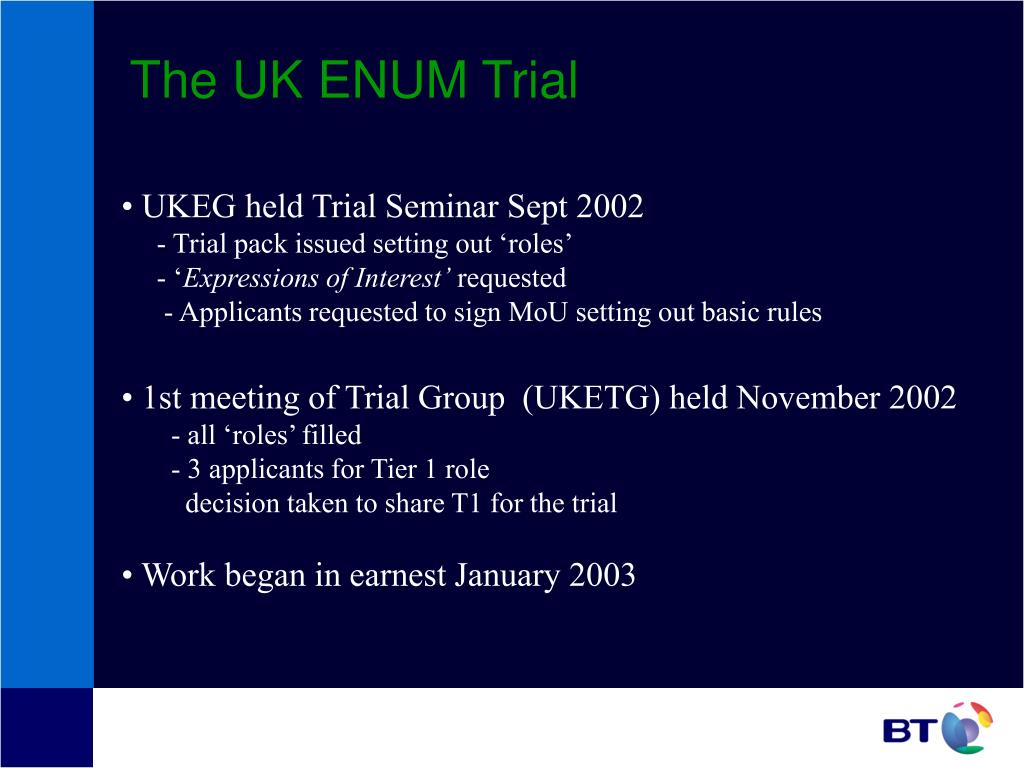 The UK ENUM Trial

• UKEG held Trial Seminar Sept 2002
- Trial pack issued setting out ‘roles’
- ‘Expressions of Interest’ requested
- Applicants requested to sign MoU setting out basic rules

• 1st meeting of Trial Group (UKETG) held November 2002
- all ‘roles’ filled
- 3 applicants for Tier 1 role
decision taken to share T1 for the trial

• Work began in earnest January 2003

BT